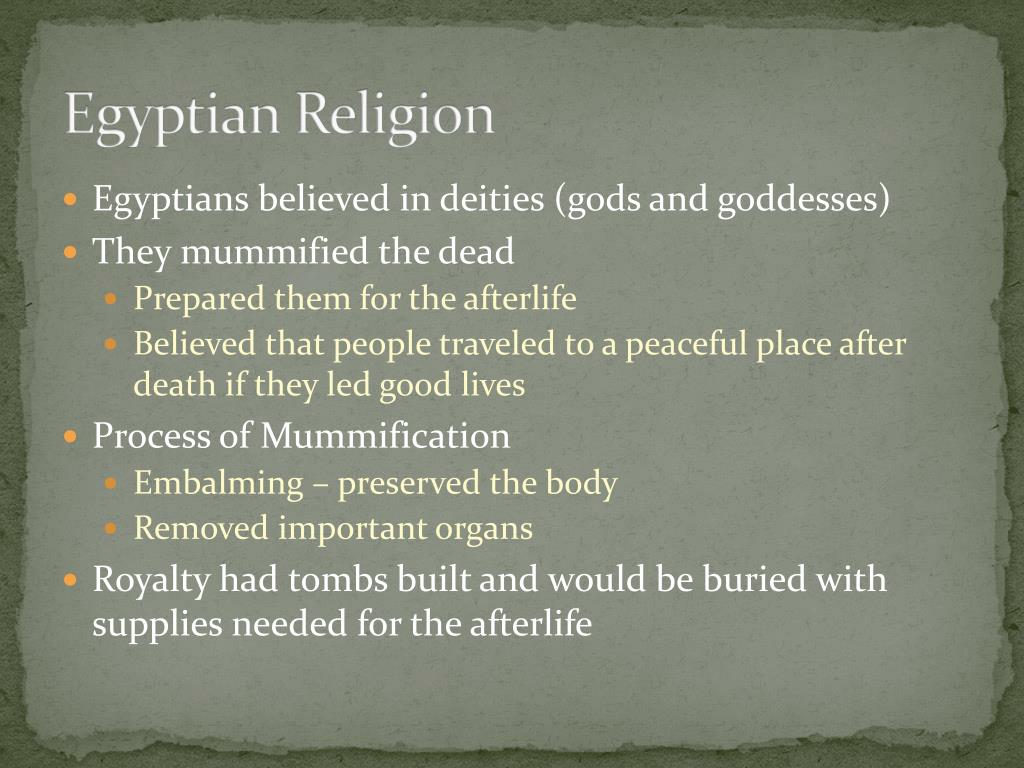 Egyptian Religion

- Egyptians believed in deities (gods and goddesses)
- They mummified the dead
  - Prepared them for the afterlife
  - Believed that people traveled to a peaceful place after death if they led good lives
- Process of Mummification
  - Embalming – preserved the body
  - Removed important organs
- Royalty had tombs built and would be buried with supplies needed for the afterlife